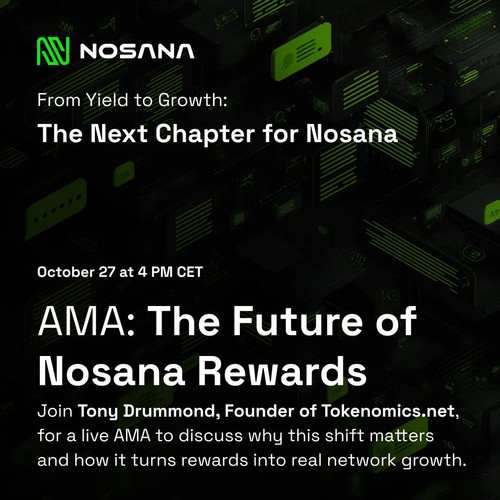 NOSANA

From Yield to Growth:

The Next Chapter for Nosana

October 27 at 4 PM CET

AMA: The Future of Nosana Rewards

Join Tony Drummond, Founder of Tokenomics.net, for a live AMA to discuss why this shift matters and how it turns rewards into real network growth.